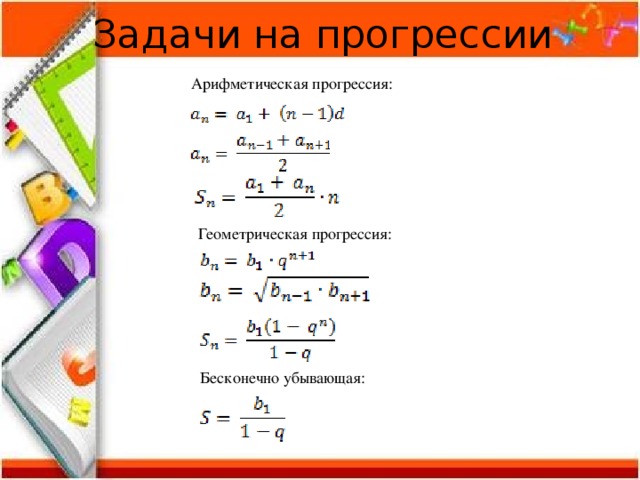 Задачи на прогрессии

Арифметическая прогрессия:

$a_n = a_1 + (n-1)d$

$a_n = \frac{a_{n-1} + a_{n+1}}{2}$

$S_n = \frac{a_1 + a_n}{2} \cdot n$

Геометрическая прогрессия:

$b_n = b_1 \cdot q^{n+1}$

$b_n = \sqrt{b_{n-1} \cdot b_{n+1}}$

$S_n = \frac{b_1(1 - q^n)}{1 - q}$

Бесконечно убывающая:

$S = \frac{b_1}{1 - q}$